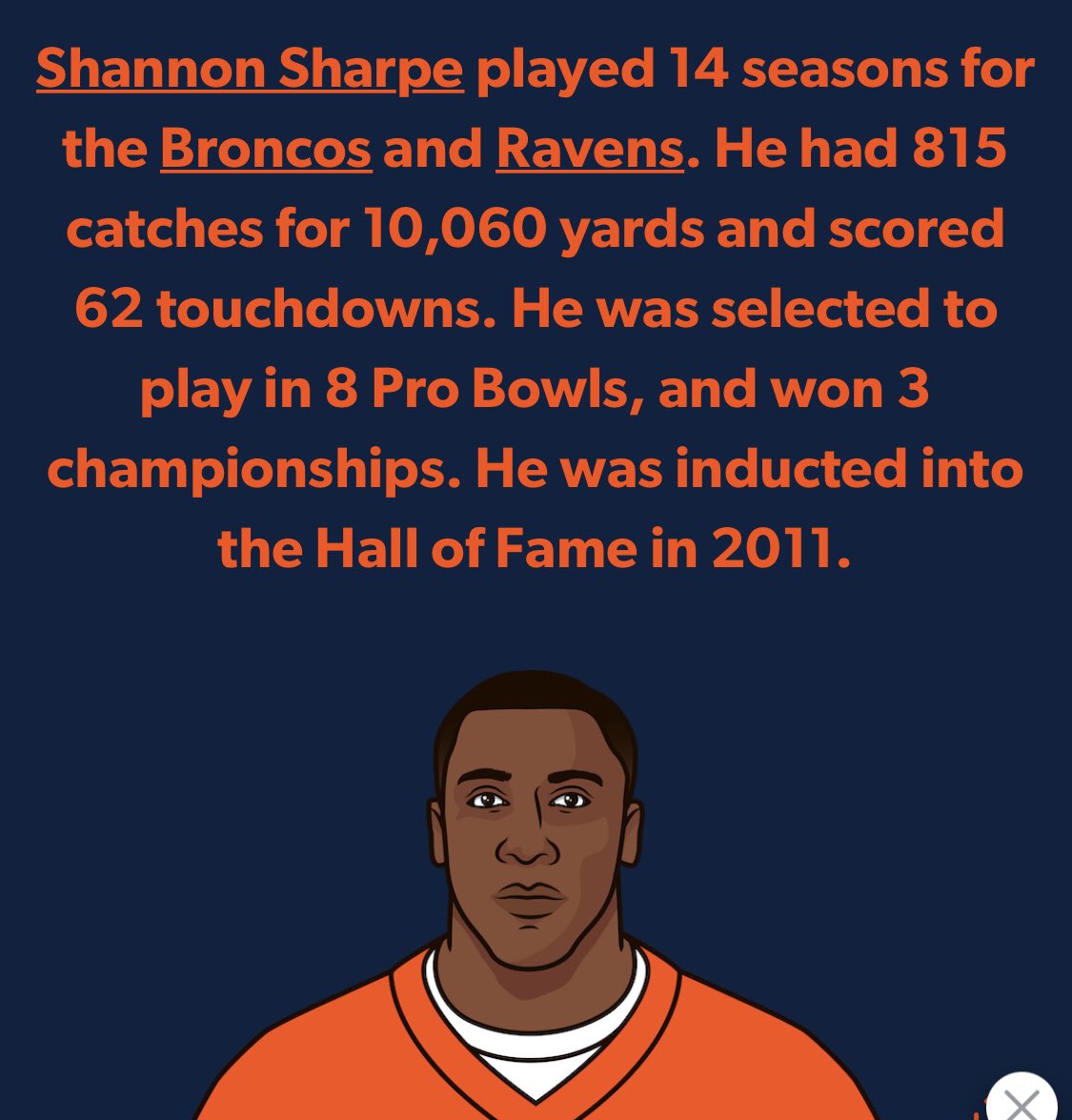 Shannon Sharpe played 14 seasons for the Broncos and Ravens. He had 815 catches for 10,060 yards and scored 62 touchdowns. He was selected to play in 8 Pro Bowls, and won 3 championships. He was inducted into the Hall of Fame in 2011.